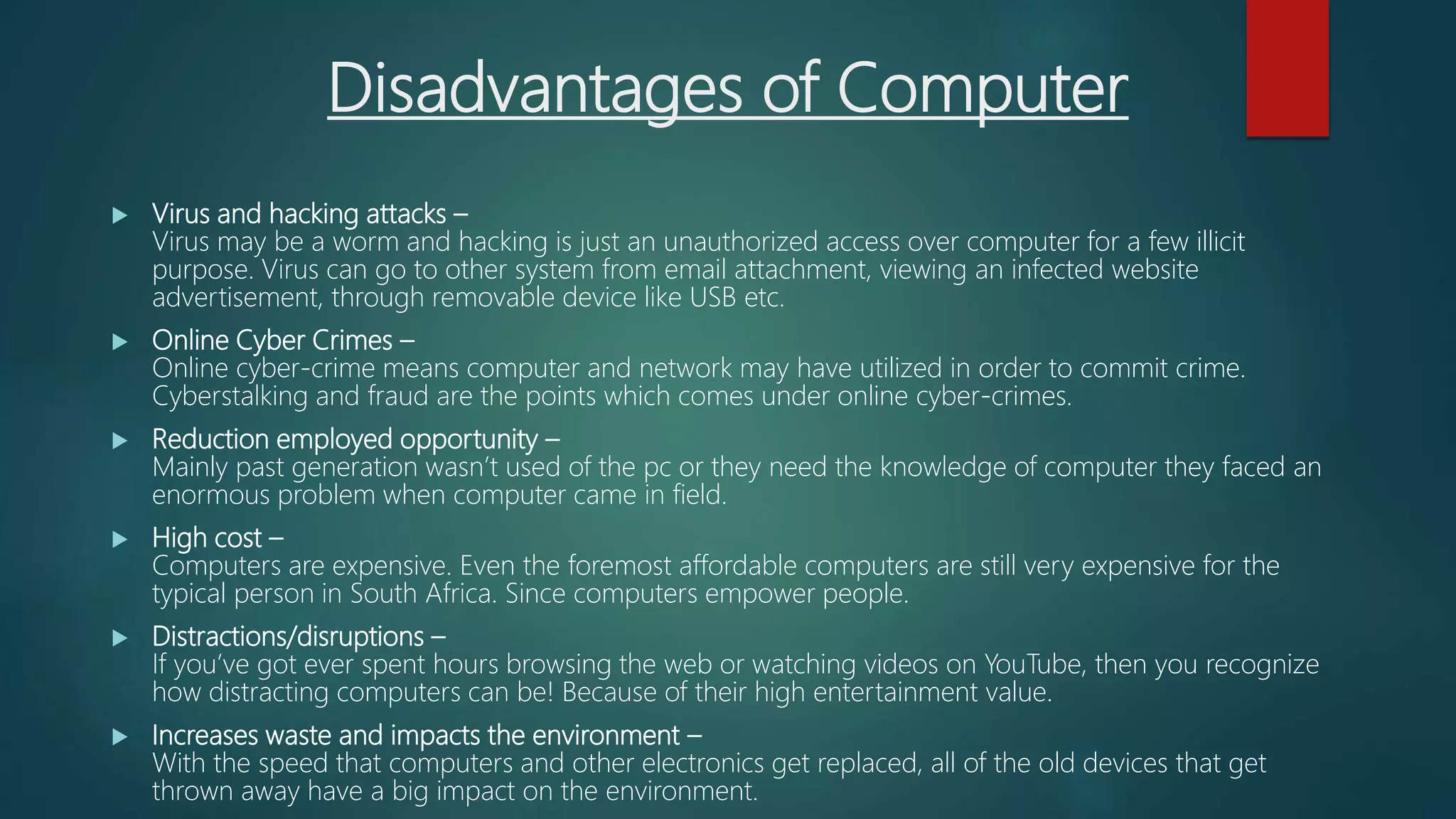 Disadvantages of Computer

Virus and hacking attacks –
Virus may be a worm and hacking is just an unauthorized access over computer for a few illicit purpose. Virus can go to other system from email attachment, viewing an infected website advertisement, through removable device like USB etc.

Online Cyber Crimes –
Online cyber-crime means computer and network may have utilized in order to commit crime. Cyberstalking and fraud are the points which comes under online cyber-crimes.

Reduction employed opportunity –
Mainly past generation wasn't used of the pc or they need the knowledge of computer they faced an enormous problem when computer came in field.

High cost –
Computers are expensive. Even the foremost affordable computers are still very expensive for the typical person in South Africa. Since computers empower people.

Distractions/disruptions –
If you've got ever spent hours browsing the web or watching videos on YouTube, then you recognize how distracting computers can be! Because of their high entertainment value.

Increases waste and impacts the environment –
With the speed that computers and other electronics get replaced, all of the old devices that get thrown away have a big impact on the environment.